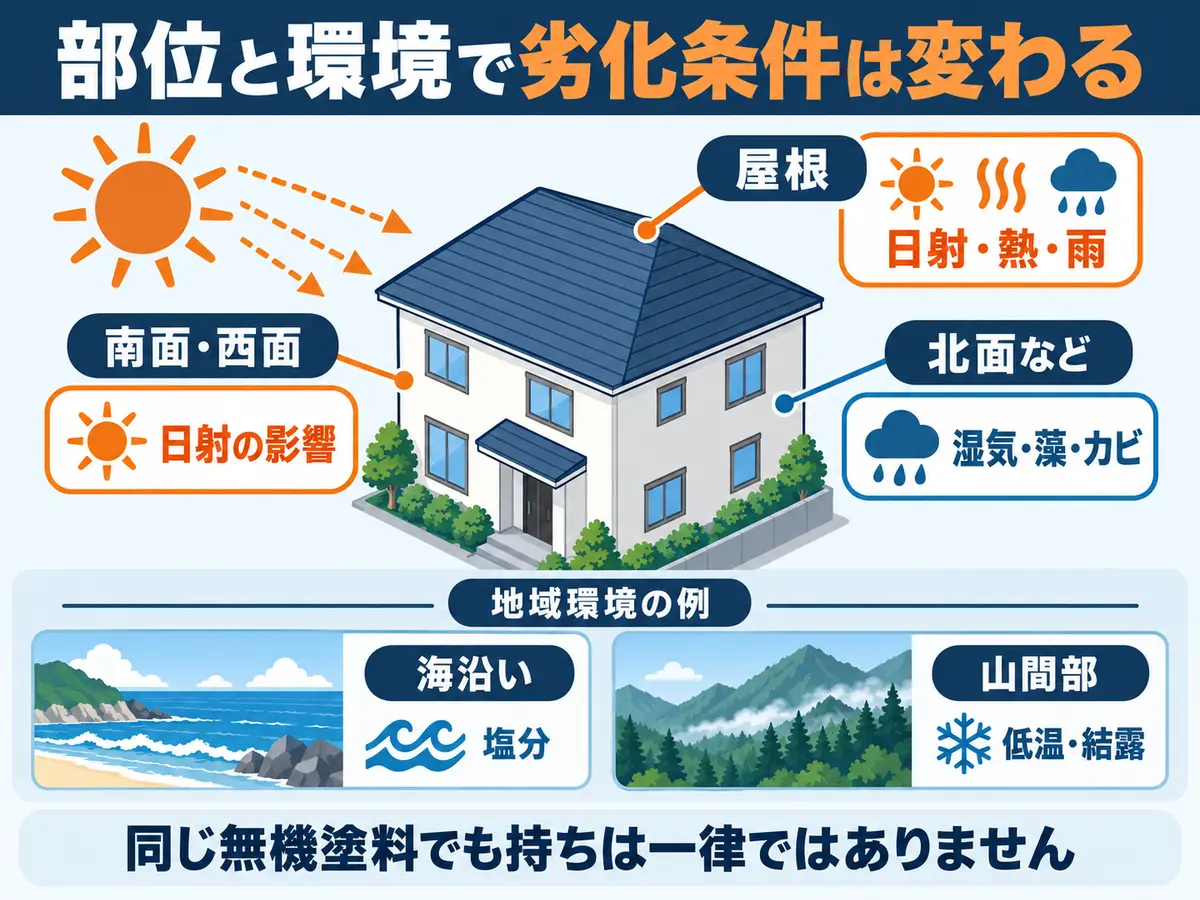 部位と環境で劣化条件は変わる

屋根
日射・熱・雨

南面・西面
日射の影響

北面など
湿気・藻・カビ

地域環境の例

海沿い
塩分

山間部
低温・結露

同じ無機塗料でも持ちは一律ではありません